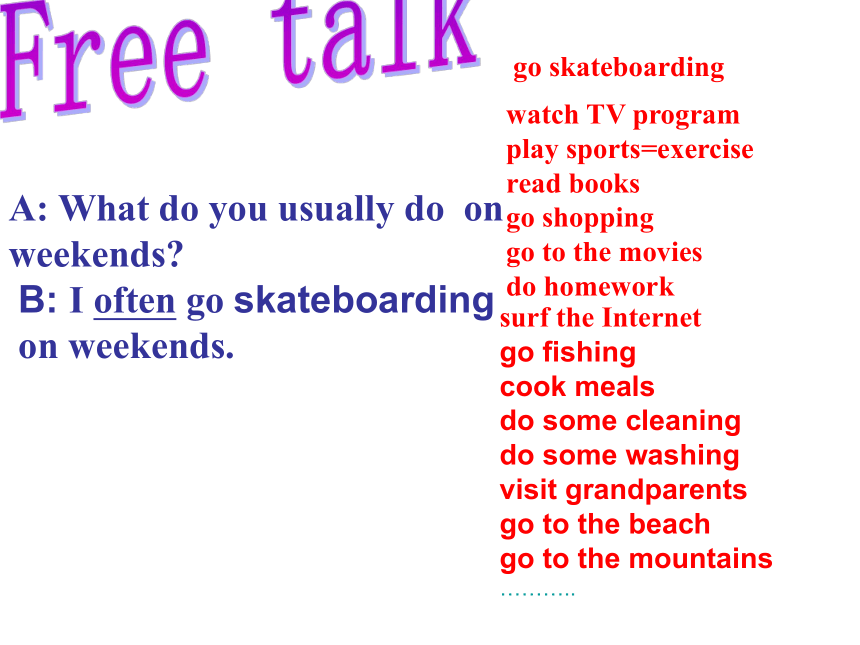 Free talk

A: What do you usually do on weekends?
B: I often go skateboarding on weekends.

go skateboarding
watch TV program
play sports=exercise
read books
go shopping
go to the movies
do homework
surf the Internet
go fishing
cook meals
do some cleaning
do some washing
visit grandparents
go to the beach
go to the mountains
………..